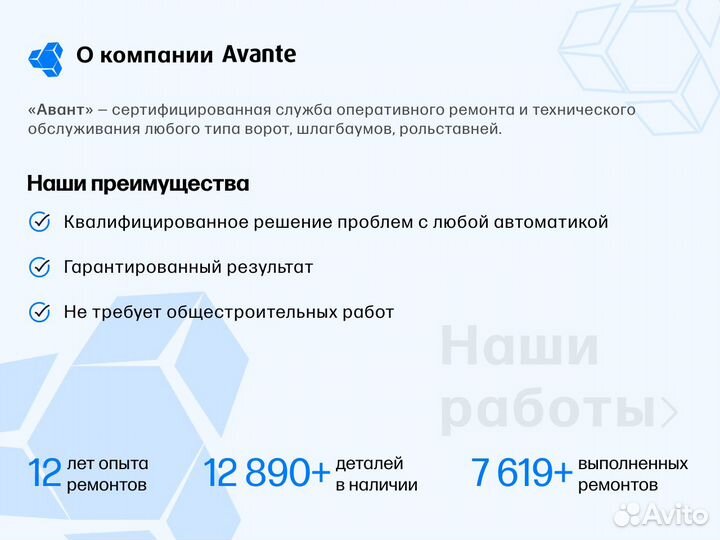 О компании Avante

«Авант» – сертифицированная служба оперативного ремонта и технического обслуживания любого типа ворот, шлагбаумов, рольставней.

Наши преимущества

Квалифицированное решение проблем с любой автоматикой

Гарантированный результат

Не требует общестроительных работ

Наши работы›

12 лет опыта ремонтов

12 890+ деталей в наличии

7 619+ выполненных ремонтов

Avito